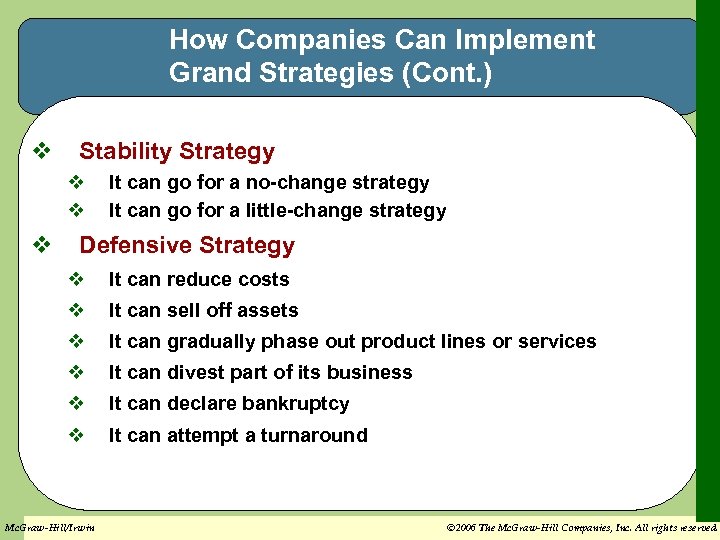 How Companies Can Implement Grand Strategies (Cont.)

❖ Stability Strategy
❖ It can go for a no-change strategy
❖ It can go for a little-change strategy
❖ Defensive Strategy
❖ It can reduce costs
❖ It can sell off assets
❖ It can gradually phase out product lines or services
❖ It can divest part of its business
❖ It can declare bankruptcy
❖ It can attempt a turnaround

McGraw-Hill/Irwin

©2006 The McGraw-Hill Companies, Inc. All rights reserved.